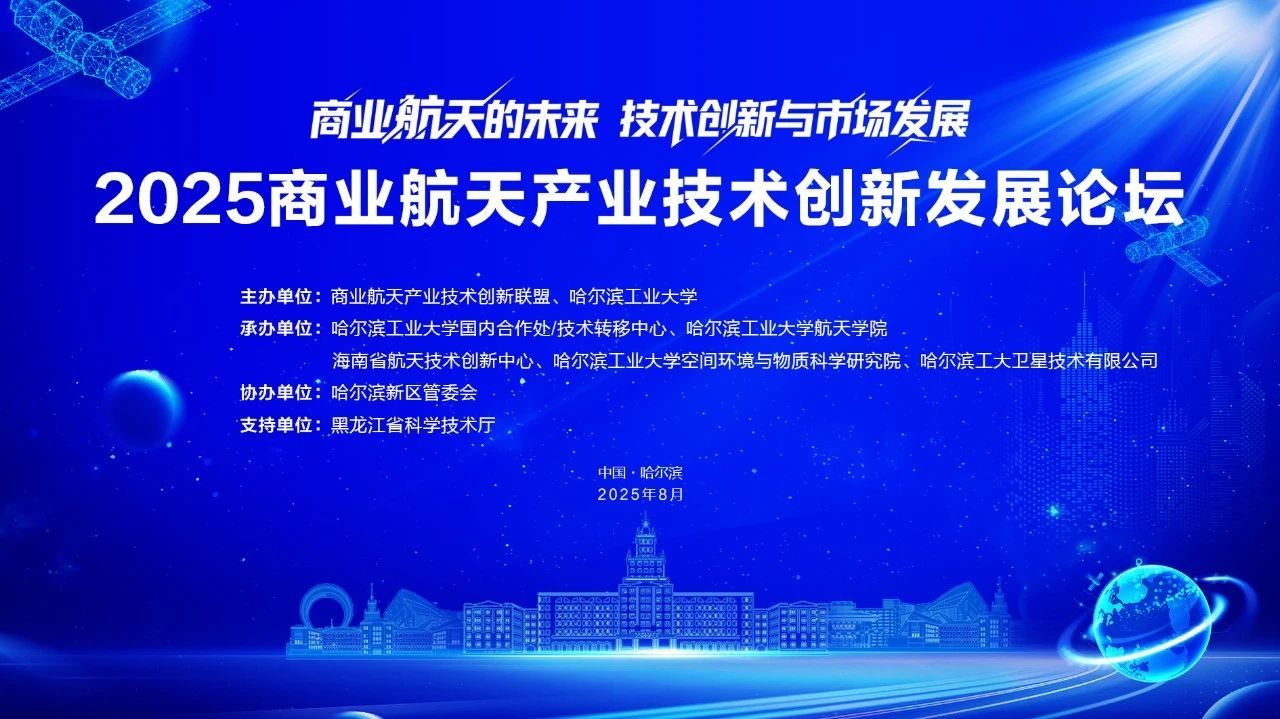 商业航天的未来 技术创新与市场发展

2025商业航天产业技术创新发展论坛

主办单位：商业航天产业技术创新联盟、哈尔滨工业大学
承办单位：哈尔滨工业大学国内合作处/技术转移中心、哈尔滨工业大学航天学院
海南省航天技术创新中心、哈尔滨工业大学空间环境与物质科学研究院、哈尔滨工大卫星技术有限公司
协办单位：哈尔滨新区管委会
支持单位：黑龙江省科学技术厅

中国·哈尔滨
2025年8月